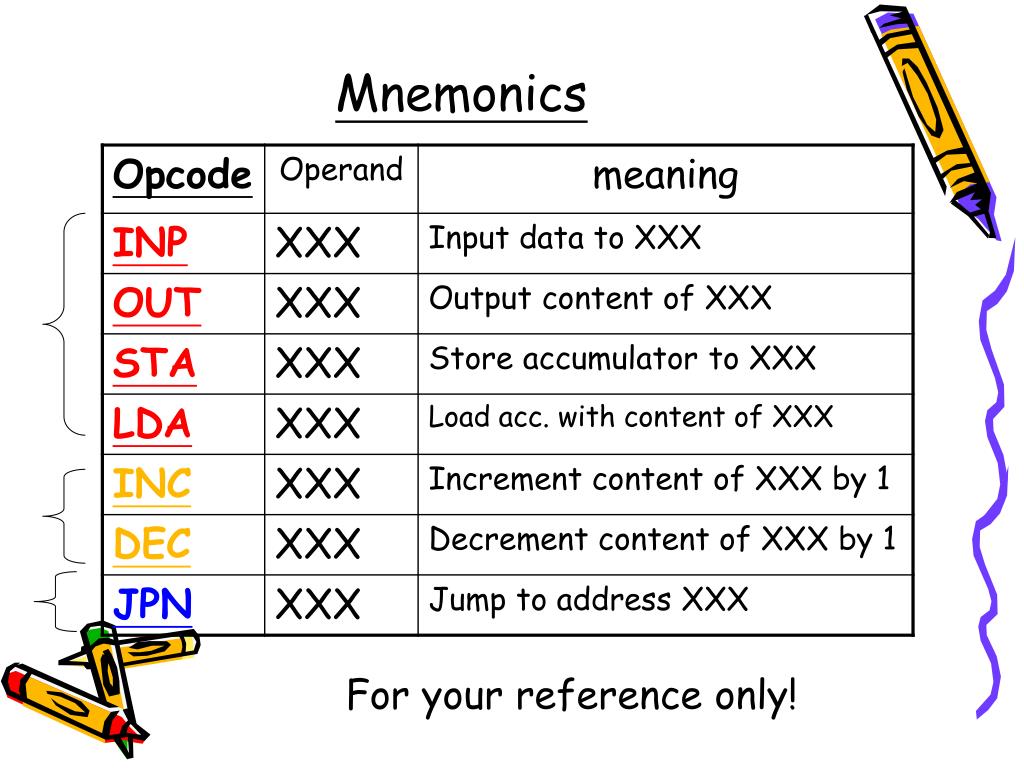 Mnemonics

| Opcode | Operand | meaning |
|---|---|---|
| INP | XXX | Input data to XXX |
| OUT | XXX | Output content of XXX |
| STA | XXX | Store accumulator to XXX |
| LDA | XXX | Load acc. with content of XXX |
| INC | XXX | Increment content of XXX by 1 |
| DEC | XXX | Decrement content of XXX by 1 |
| JPN | XXX | Jump to address XXX |

For your reference only!